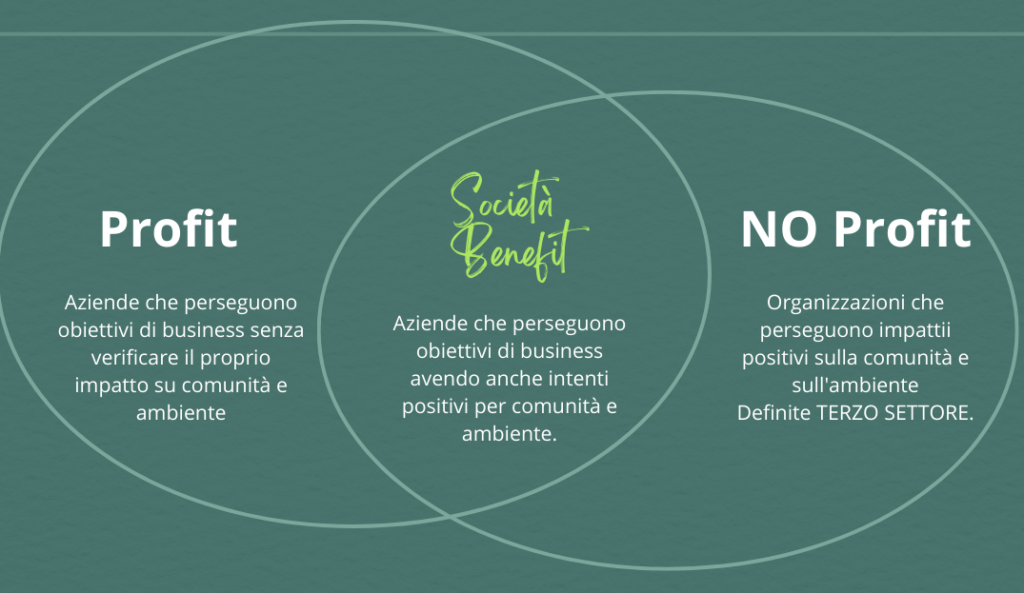 Profit

Aziende che perseguono obiettivi di business senza verificare il proprio impatto su comunità e ambiente

Società Benefit

Aziende che perseguono obiettivi di business avendo anche intenti positivi per comunità e ambiente.

NO Profit

Organizzazioni che perseguono impattii positivi sulla comunità e sull'ambiente
Definite TERZO SETTORE.